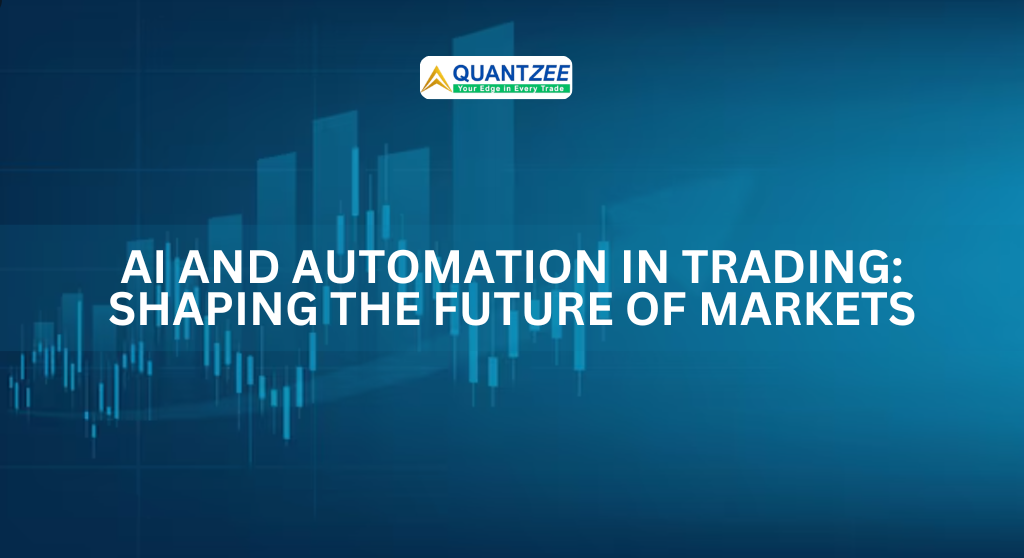 QUANTZEE
Your Edge in Every Trade

AI AND AUTOMATION IN TRADING: SHAPING THE FUTURE OF MARKETS